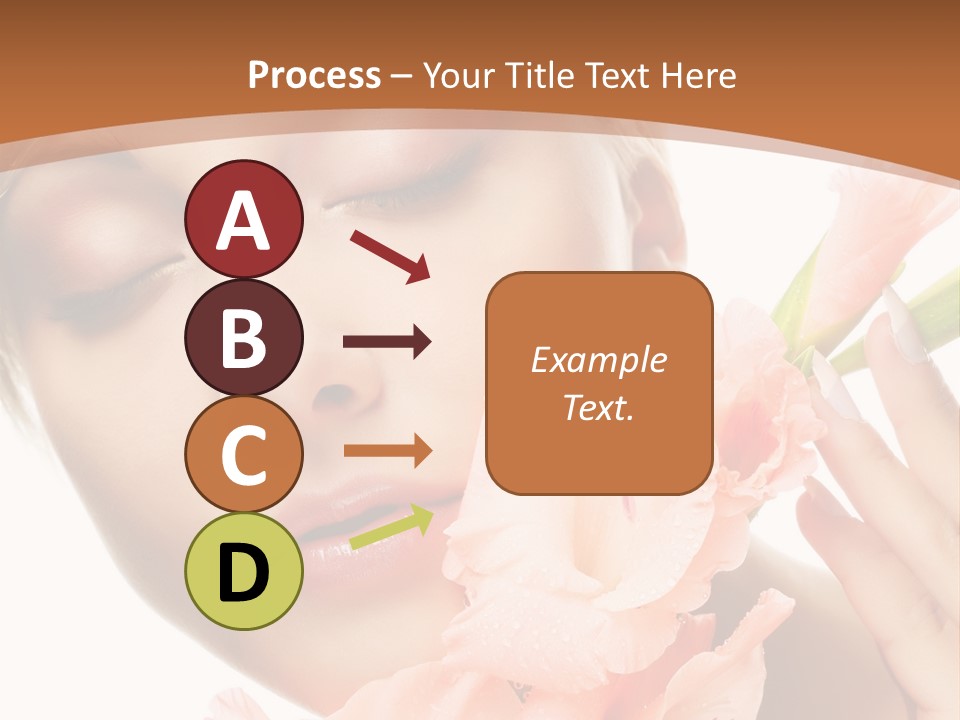 Process – Your Title Text Here

A

B

C

D

Example Text.